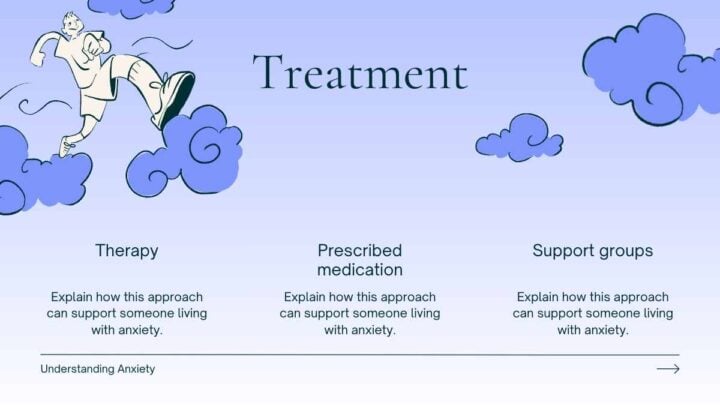 Treatment

Therapy

Explain how this approach can support someone living with anxiety.

Prescribed medication

Explain how this approach can support someone living with anxiety.

Support groups

Explain how this approach can support someone living with anxiety.

Understanding Anxiety